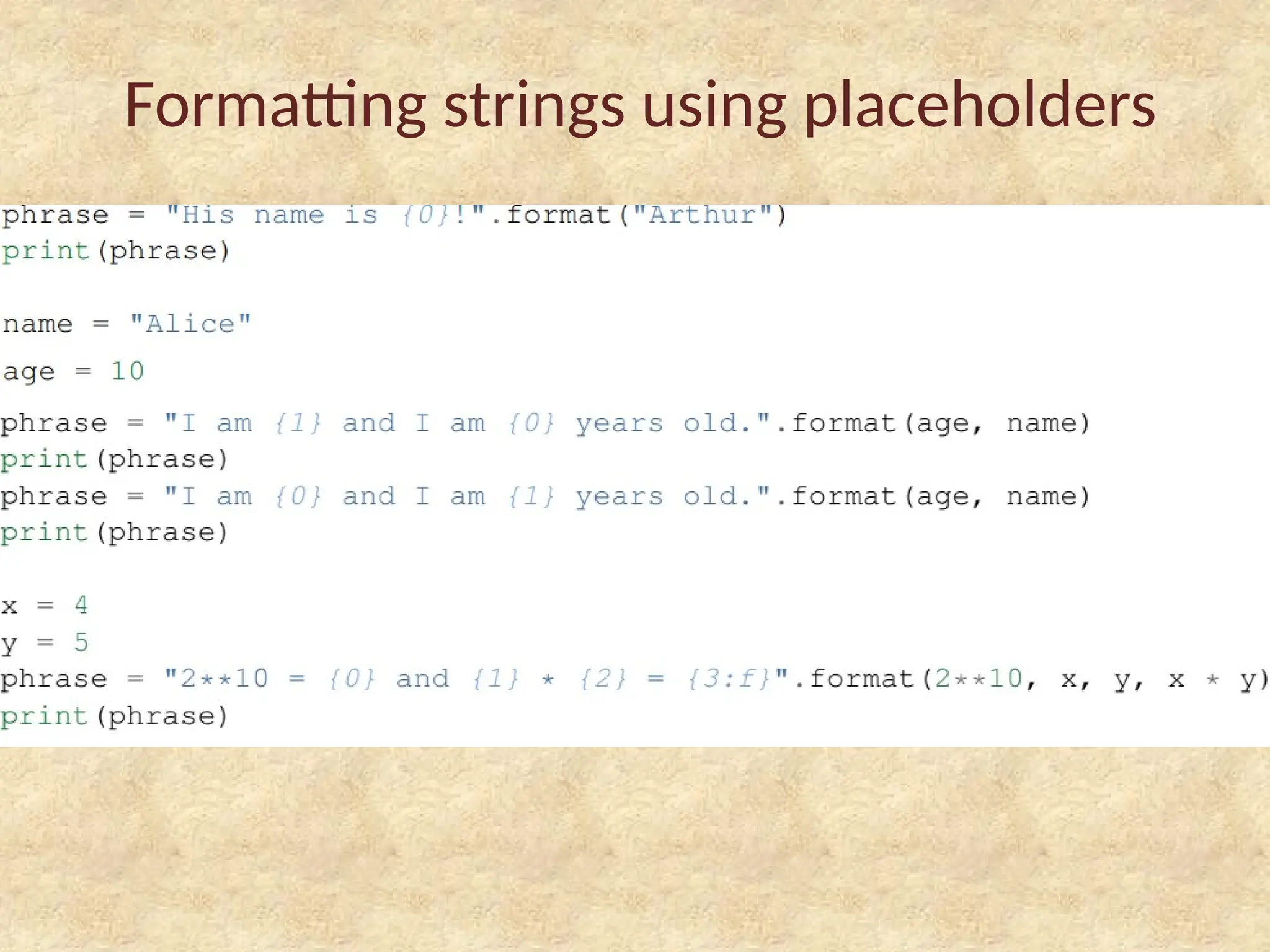 Formatting strings using placeholders

phrase = "His name is {0}!".format("Arthur")
print(phrase)

name = "Alice"

age = 10

phrase = "I am {1} and I am {0} years old.".format(age, name)
print(phrase)
phrase = "I am {0} and I am {1} years old.".format(age, name)
print(phrase)

x = 4
y = 5
phrase = "2**10 = {0} and {1} * {2} = {3:f}".format(2**10, x, y, x * y)
print(phrase)